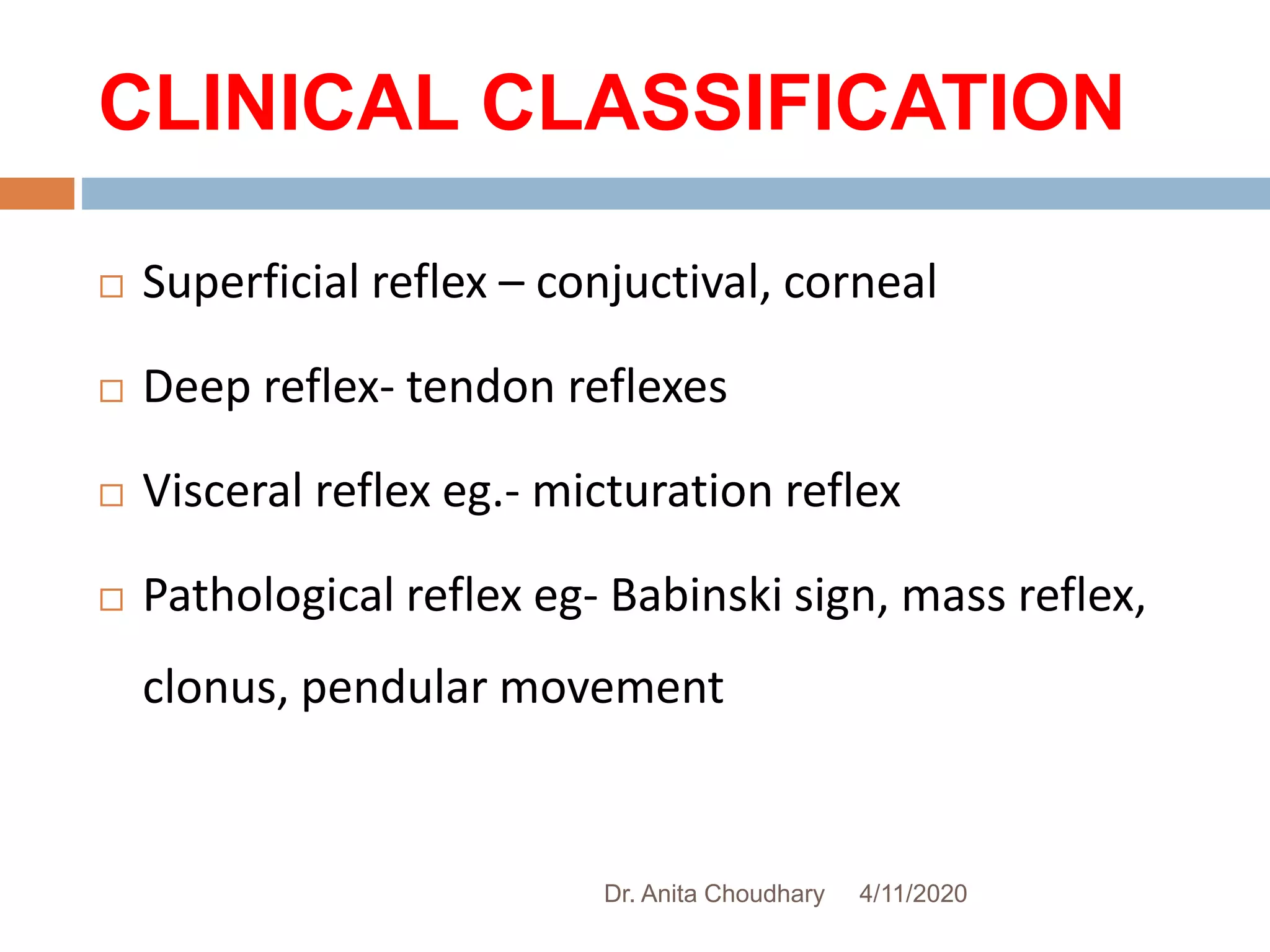 CLINICAL CLASSIFICATION

□ Superficial reflex – conjuctival, corneal

□ Deep reflex- tendon reflexes

□ Visceral reflex eg.- micturation reflex

□ Pathological reflex eg- Babinski sign, mass reflex, clonus, pendular movement

Dr. Anita Choudhary 4/11/2020